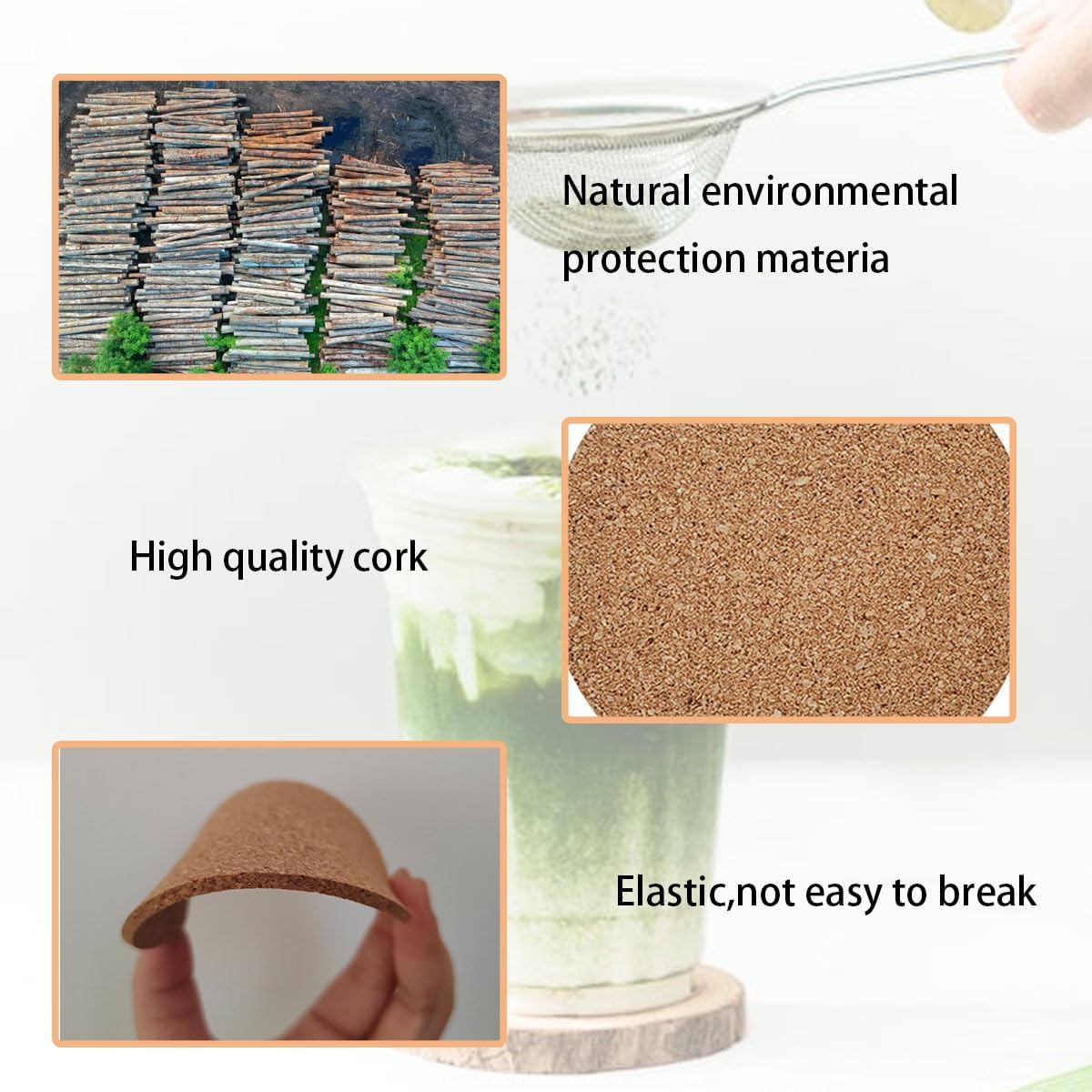 Natural environmental protection materia

High quality cork

Elastic,not easy to break